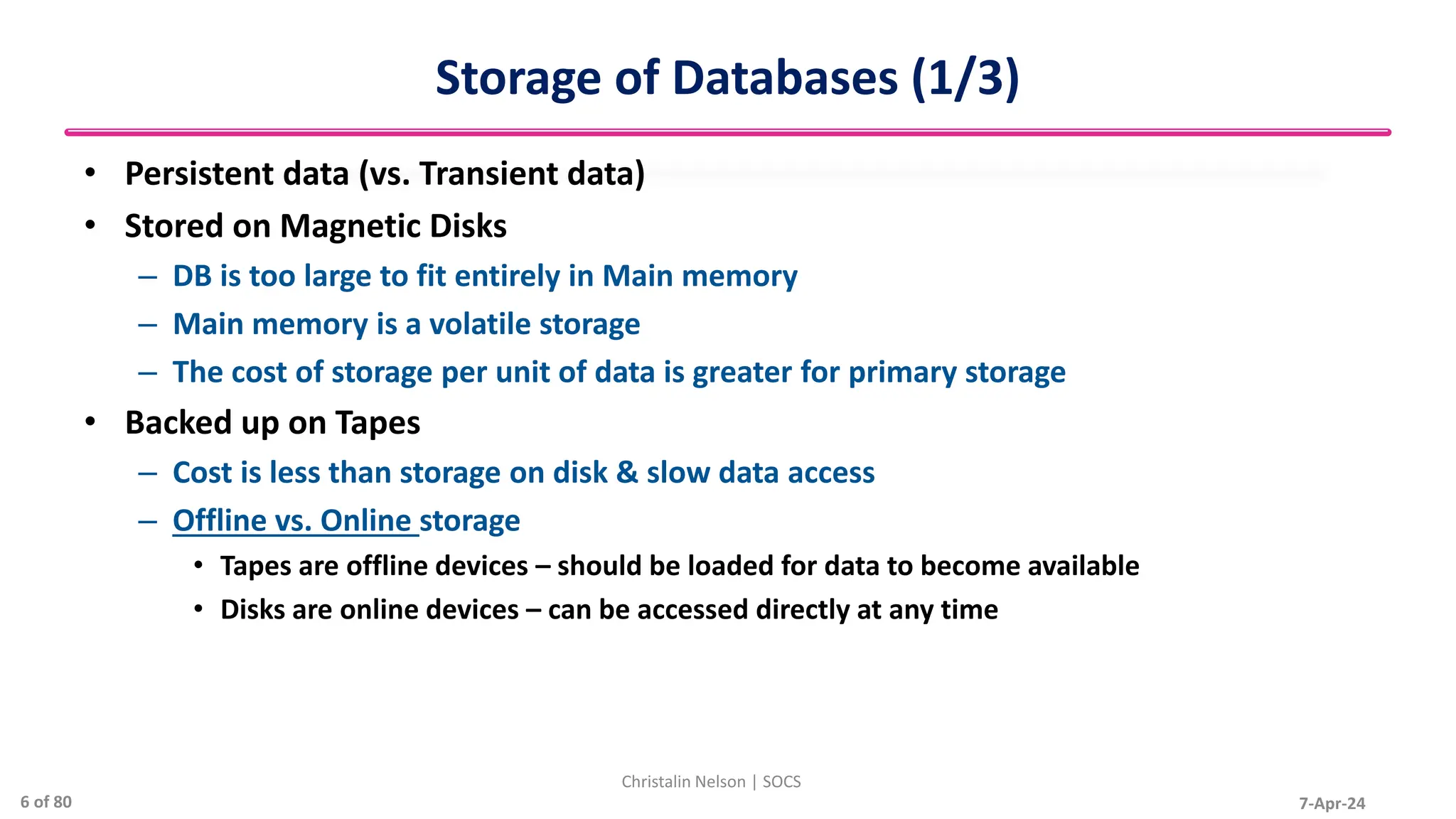 Storage of Databases (1/3)

• Persistent data (vs. Transient data)
• Stored on Magnetic Disks
– DB is too large to fit entirely in Main memory
– Main memory is a volatile storage
– The cost of storage per unit of data is greater for primary storage
• Backed up on Tapes
– Cost is less than storage on disk & slow data access
– Offline vs. Online storage
• Tapes are offline devices – should be loaded for data to become available
• Disks are online devices – can be accessed directly at any time

Christalin Nelson | SOCS

6 of 80

7-Apr-24